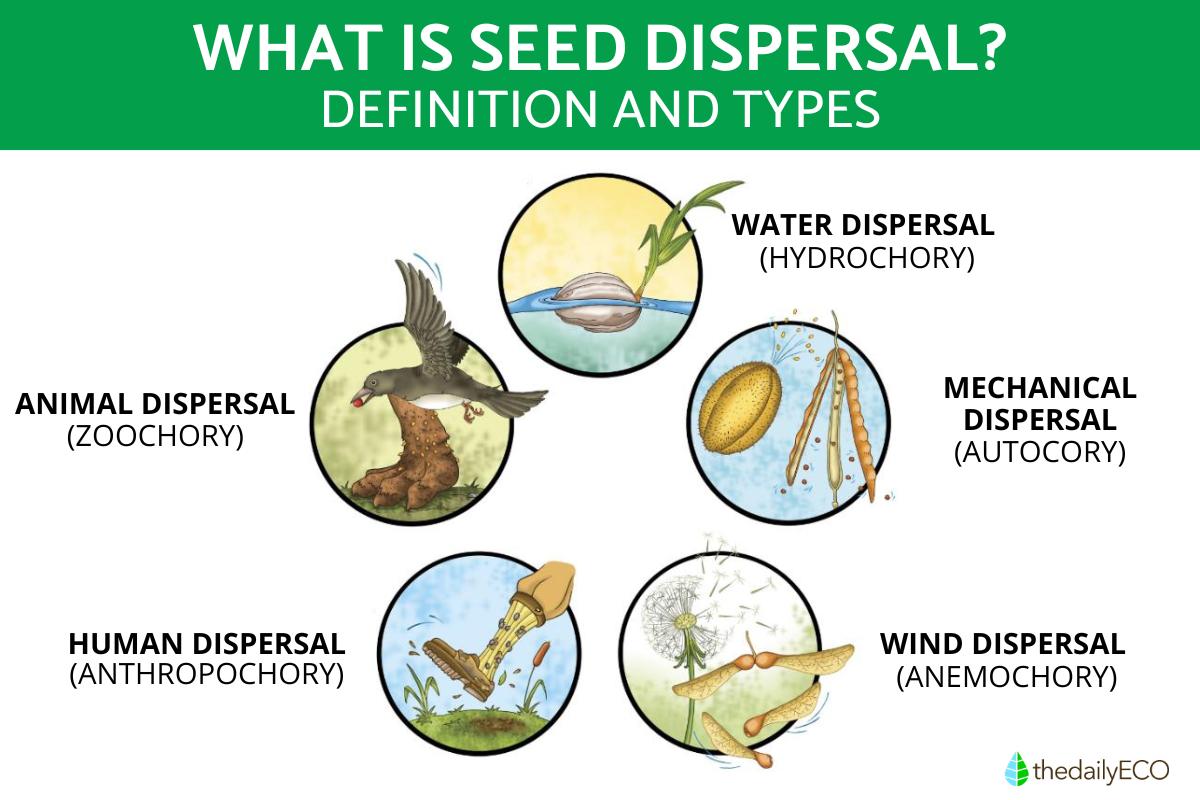 WHAT IS SEED DISPERSAL?
DEFINITION AND TYPES

WATER DISPERSAL
(HYDROCHORY)

ANIMAL DISPERSAL
(ZOOCHORY)

MECHANICAL DISPERSAL
(AUTOCORY)

HUMAN DISPERSAL
(ANTHROPOCHORY)

WIND DISPERSAL
(ANEMOCHORY)

thedailyECO